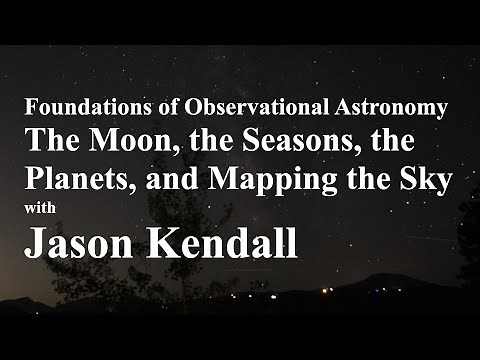 Foundations of Observational Astronomy
The Moon, the Seasons, the Planets, and Mapping the Sky
with
Jason Kendall